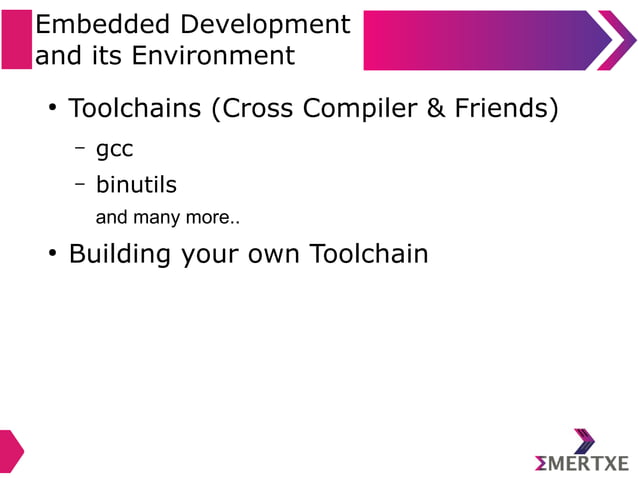 Embedded Development and its Environment

• Toolchains (Cross Compiler & Friends)

– gcc

– binutils

and many more..

• Building your own Toolchain

ΣMERTXE